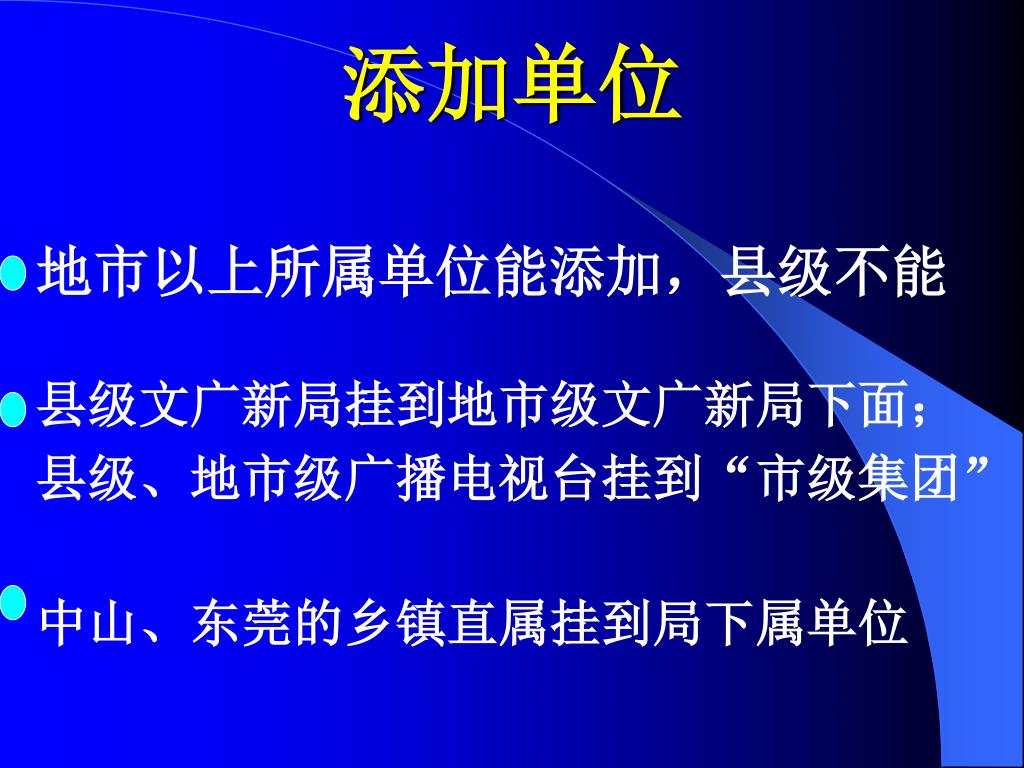 添加单位

地市以上所属单位能添加，县级不能

县级文广新局挂到地市级文广新局下面；县级、地市级广播电视台挂到“市级集团”

中山、东莞的乡镇直属挂到局下属单位